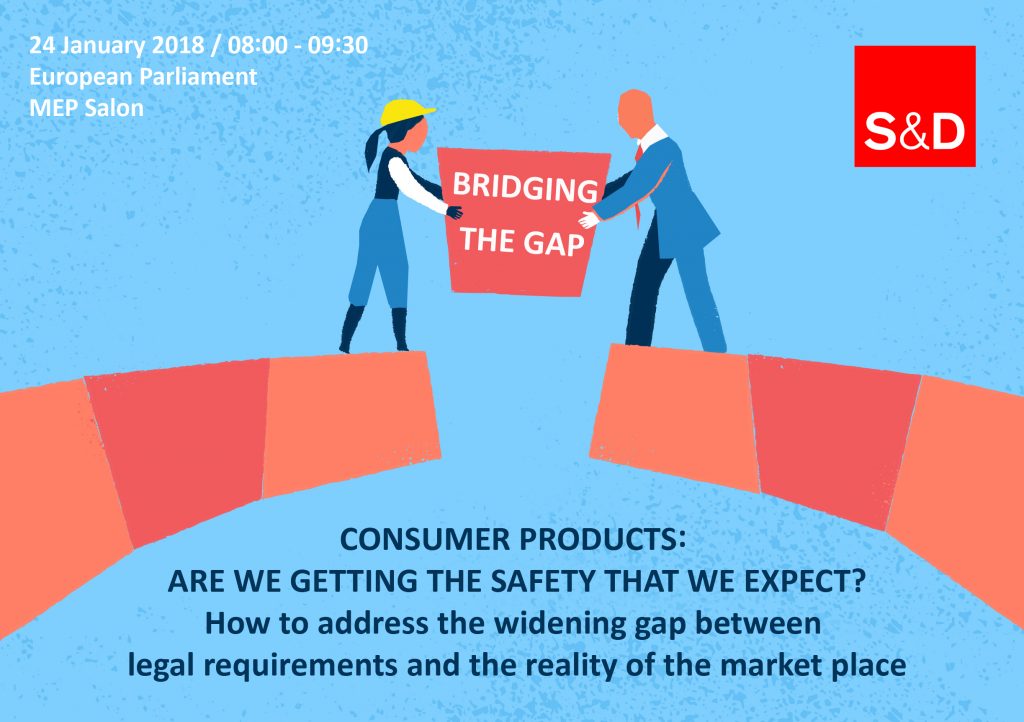 24 January 2018 / 08:00 - 09:30
European Parliament
MEP Salon

S&D

BRIDGING THE GAP

CONSUMER PRODUCTS:
ARE WE GETTING THE SAFETY THAT WE EXPECT?
How to address the widening gap between legal requirements and the reality of the market place